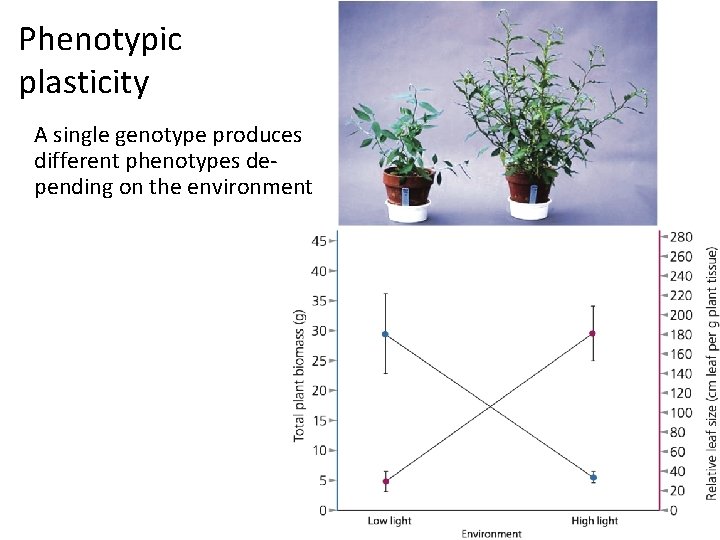 Phenotypic plasticity

A single genotype produces different phenotypes depending on the environment

45
40
35
30
25
20
15
10
5
0

Total plant biomass (g)

280
260
240
220
200
180
160
140
120
100
80
60
40
20
0

Relative leaf size (cm leaf per g plant tissue)

Low light
High light
Environment